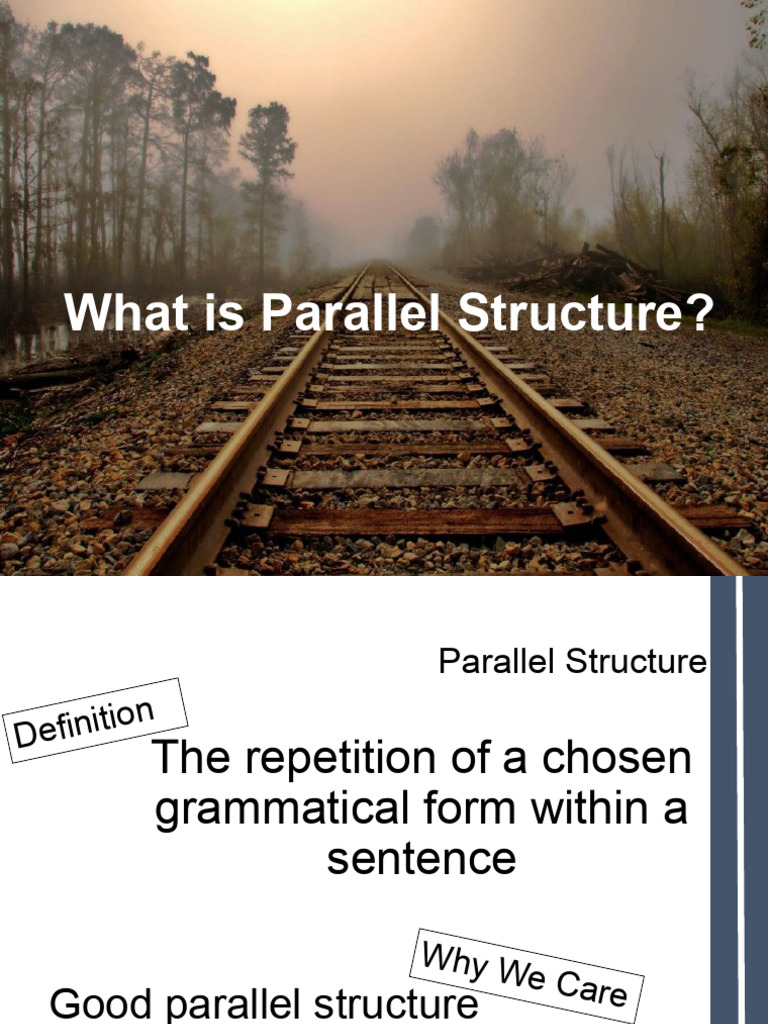 What is Parallel Structure?

Parallel Structure

Definition

The repetition of a chosen grammatical form within a sentence

Why We Care

Good parallel structure